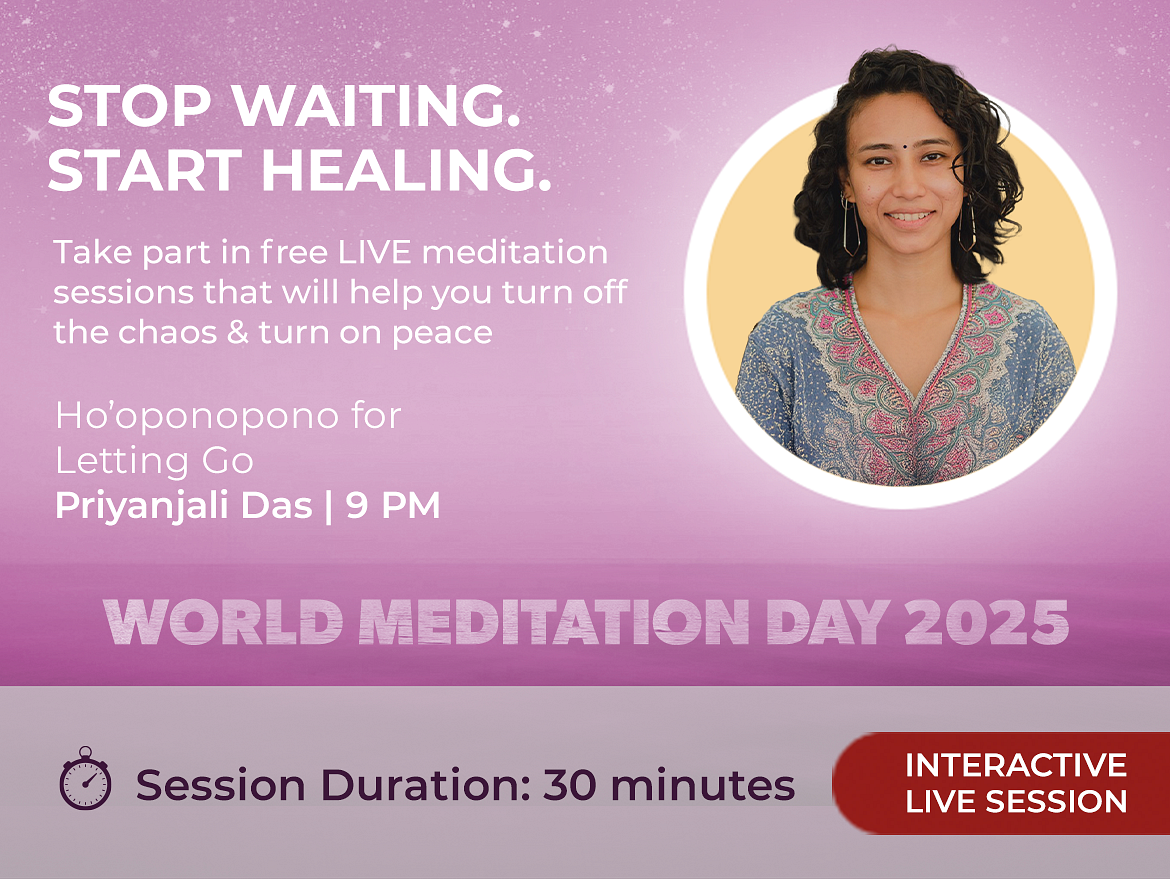 STOP WAITING.
START HEALING.

Take part in free LIVE meditation sessions that will help you turn off the chaos & turn on peace

Ho'oponopono for Letting Go
Priyanjali Das | 9 PM

WORLD MEDITATION DAY 2025

Session Duration: 30 minutes

INTERACTIVE LIVE SESSION